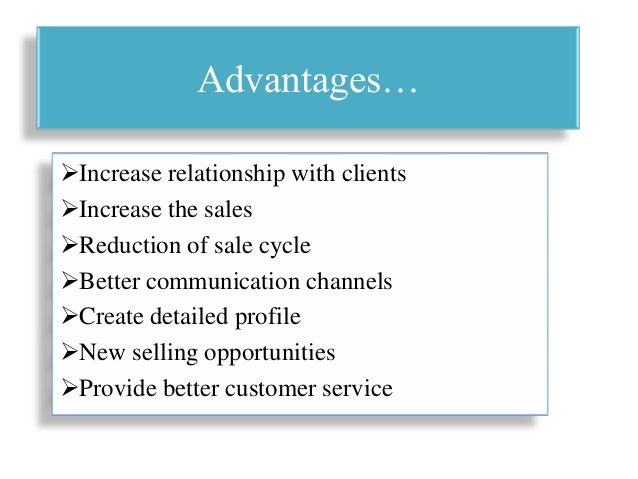 Advantages…

➢Increase relationship with clients
➢Increase the sales
➢Reduction of sale cycle
➢Better communication channels
➢Create detailed profile
➢New selling opportunities
➢Provide better customer service